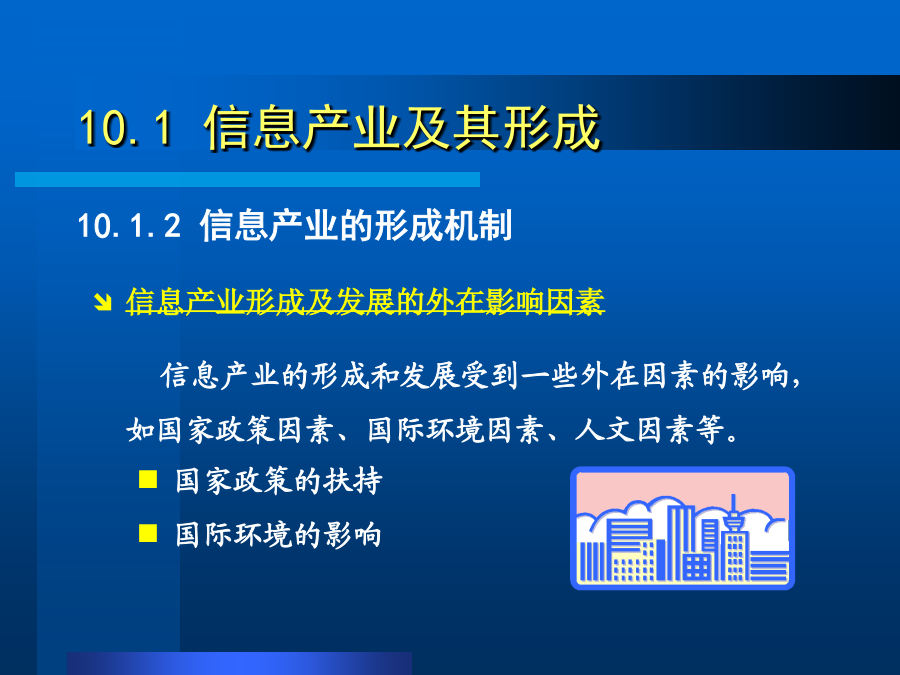 10.1 信息产业及其形成

10.1.2 信息产业的形成机制

信息产业形成及发展的外在影响因素

信息产业的形成和发展受到一些外在因素的影响，如国家政策因素、国际环境因素、人文因素等。

国家政策的扶持

国际环境的影响